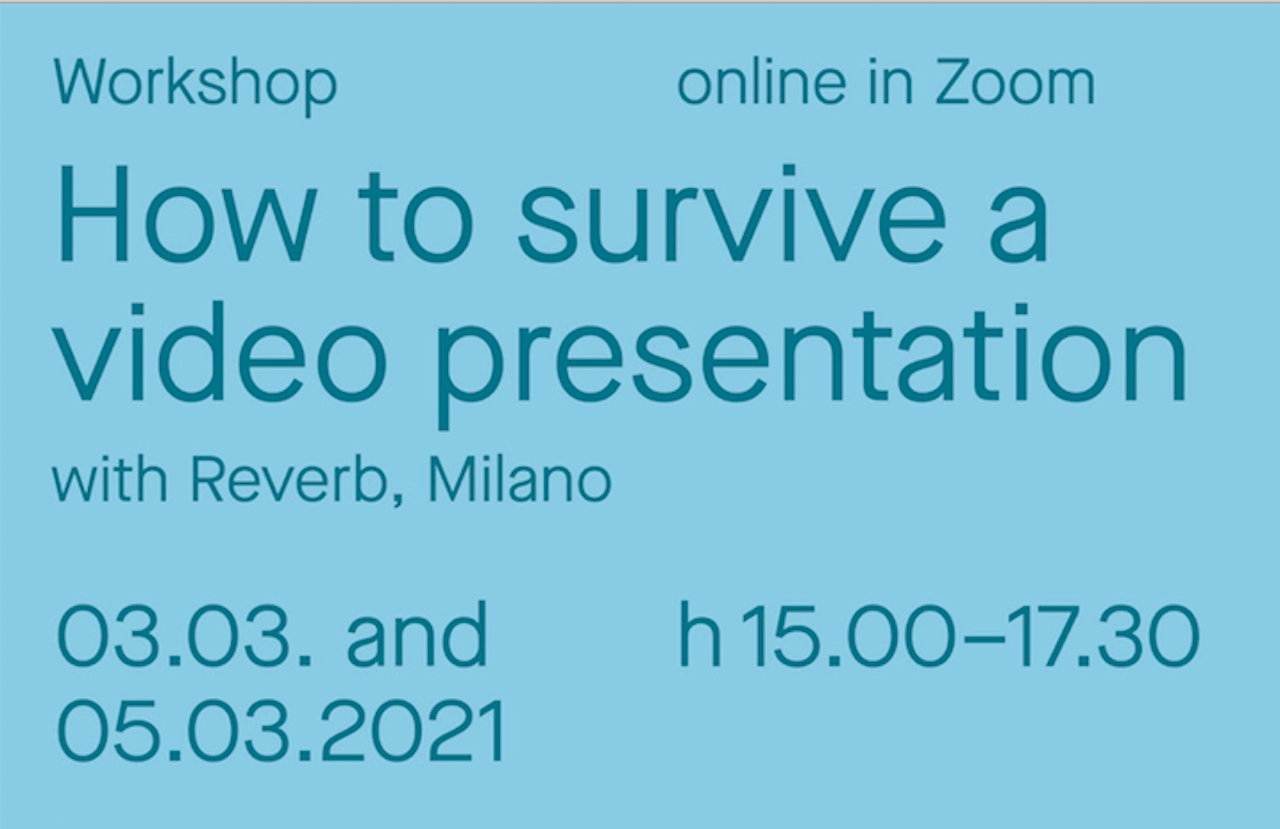 Workshop

online in Zoom

How to survive a video presentation

with Reverb, Milano

03.03. and 05.03.2021

h 15.00–17.30